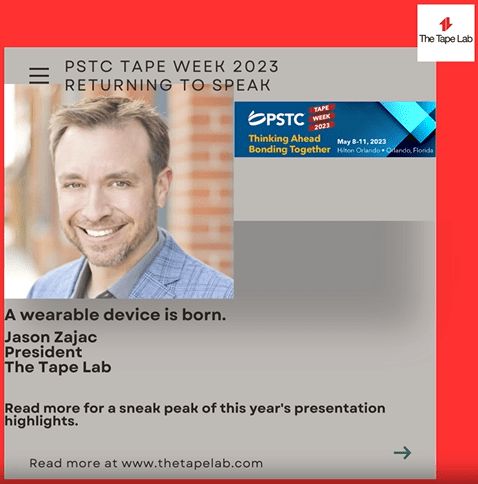 The Tape Lab

PSTC TAPE WEEK 2023
RETURNING TO SPEAK

PSTC TAPE WEEK 2023
Thinking Ahead Bonding Together
May 8-11, 2023
Hilton Orlando • Orlando, Florida

A wearable device is born.

Jason Zajac
President
The Tape Lab

Read more for a sneak peak of this year's presentation highlights.

Read more at www.thetapelab.com